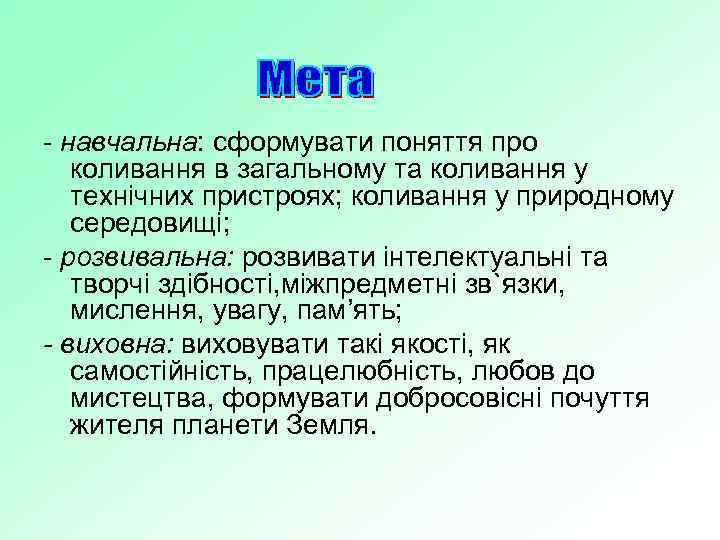 Мета

- навчальна: сформувати поняття про коливання в загальному та коливання у технічних пристроях; коливання у природному середовищі;

- розвивальна: розвивати інтелектуальні та творчі здібності,міжпредметні зв`язки, мислення, увагу, пам’ять;

- виховна: виховувати такі якості, як самостійність, працелюбність, любов до мистецтва, формувати добросовісні почуття жителя планети Земля.